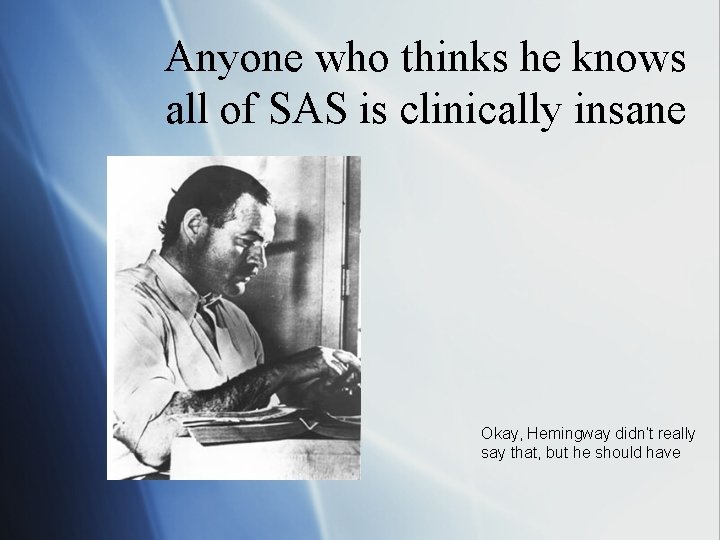 Anyone who thinks he knows all of SAS is clinically insane

Okay, Hemingway didn't really say that, but he should have